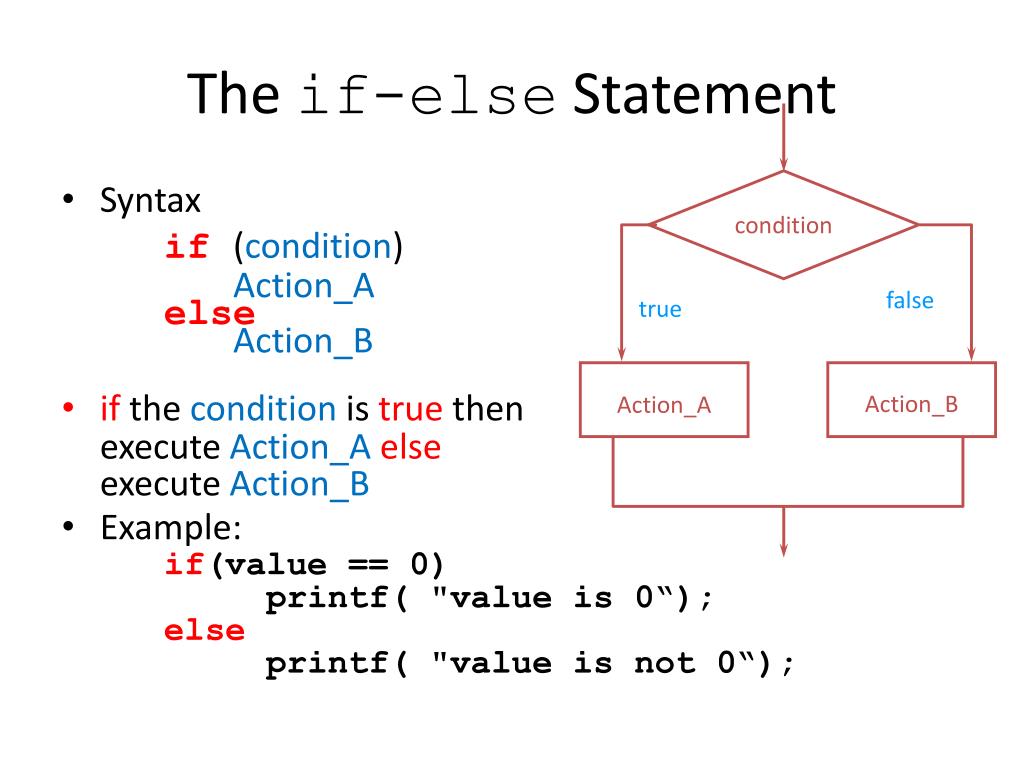 The if-else Statement

• Syntax
if (condition)
Action_A
else
Action_B

• if the condition is true then execute Action_A else execute Action_B

• Example:
if(value == 0)
printf( "value is 0“);
else
printf( "value is not 0“);

condition
true
false
Action_A
Action_B